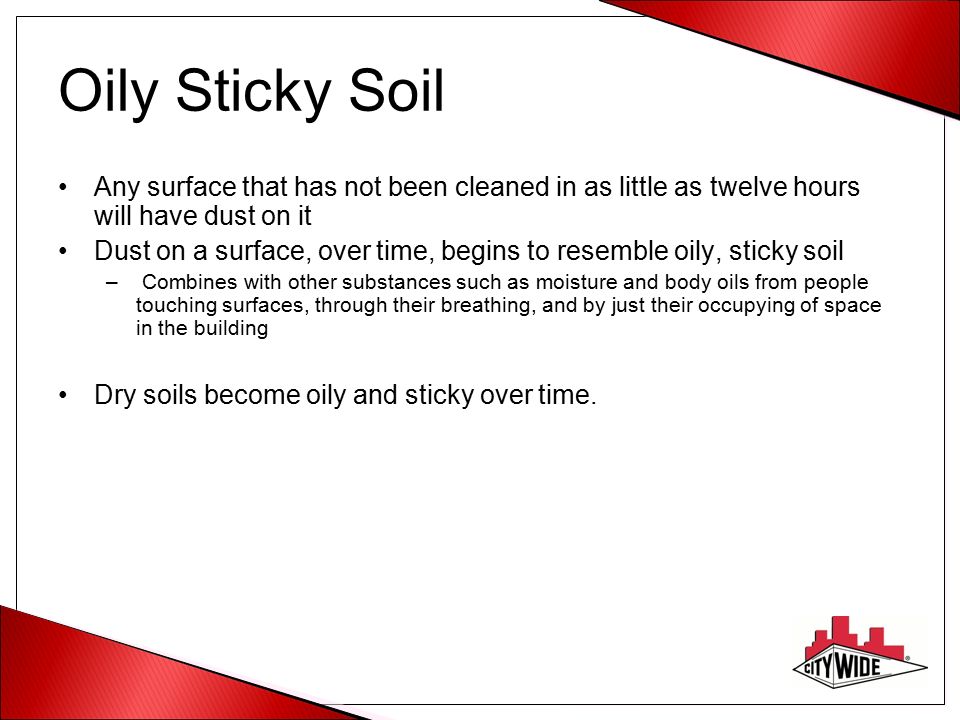 Oily Sticky Soil

• Any surface that has not been cleaned in as little as twelve hours will have dust on it

• Dust on a surface, over time, begins to resemble oily, sticky soil

– Combines with other substances such as moisture and body oils from people touching surfaces, through their breathing, and by just their occupying of space in the building

• Dry soils become oily and sticky over time.

CITY WIDE